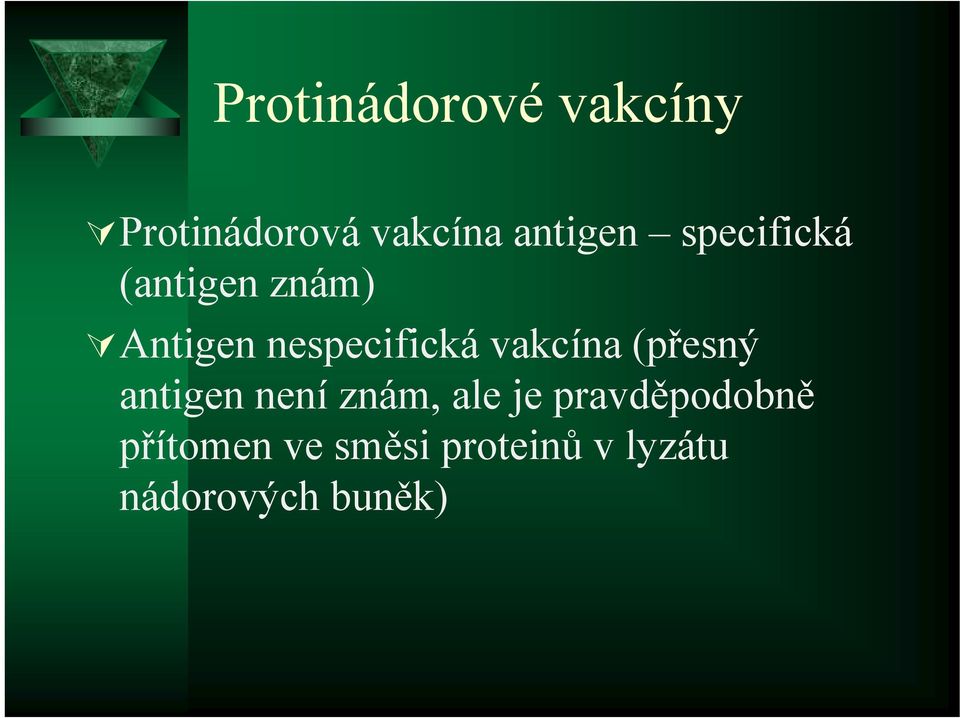 Protinádorové vakcíny

Protinádorová vakcína antigen – specifická (antigen znám)

Antigen nespecifická vakcína (přesný antigen není znám, ale je pravděpodobně přítomen ve směsi proteinů v lyzátu nádorových buněk)